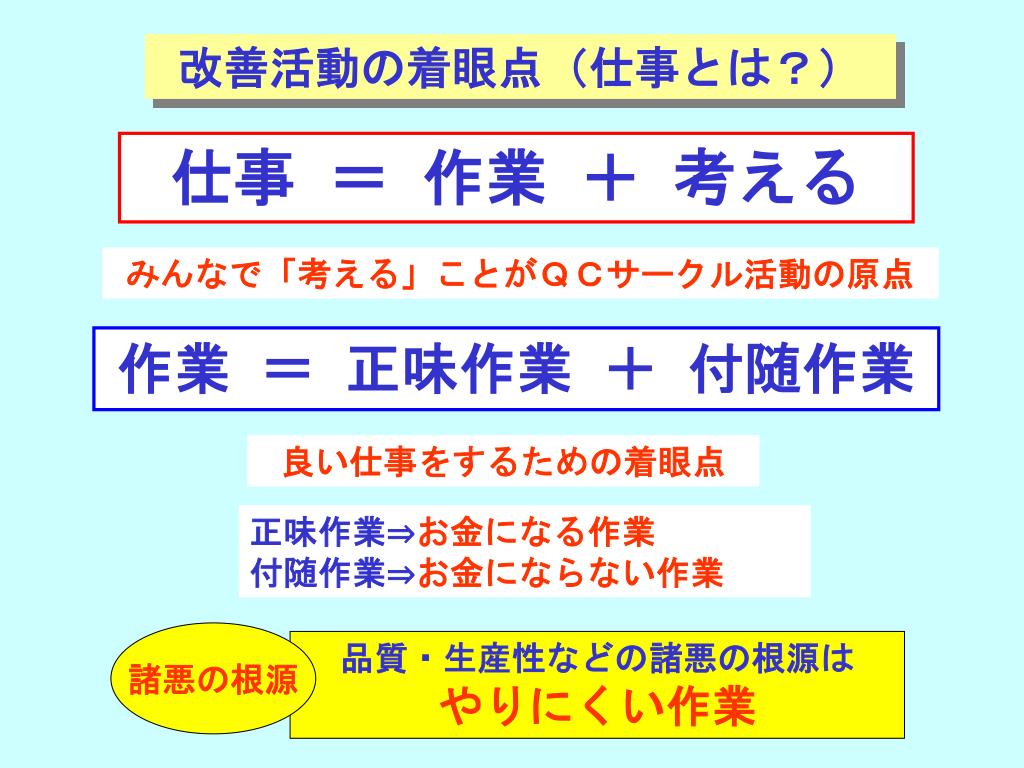 改善活動の着眼点（仕事とは？）

仕事 ＝ 作業 ＋ 考える

みんなで「考える」ことがＱＣサークル活動の原点

作業 ＝ 正味作業 ＋ 付随作業

良い仕事をするための着眼点

正味作業⇒お金になる作業
付随作業⇒お金にならない作業

諸悪の根源

品質・生産性などの諸悪の根源は
やりにくい作業